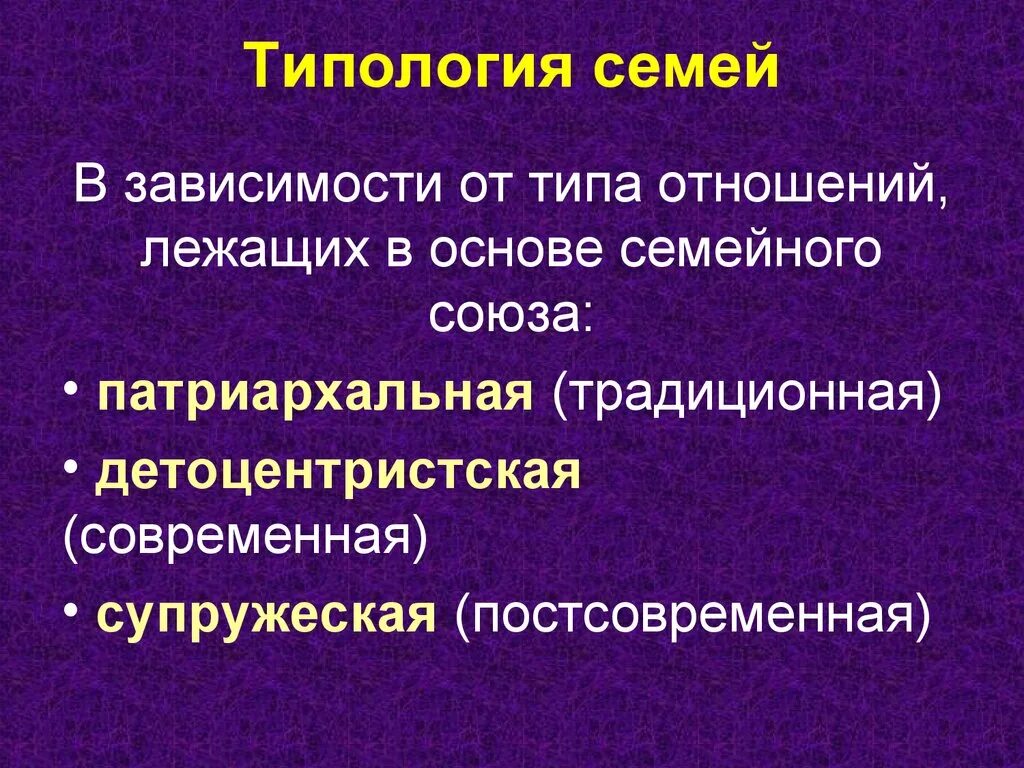 Типология семей

В зависимости от типа отношений, лежащих в основе семейного союза:

• патриархальная (традиционная)
• детоцентристская (современная)
• супружеская (постсовременная)